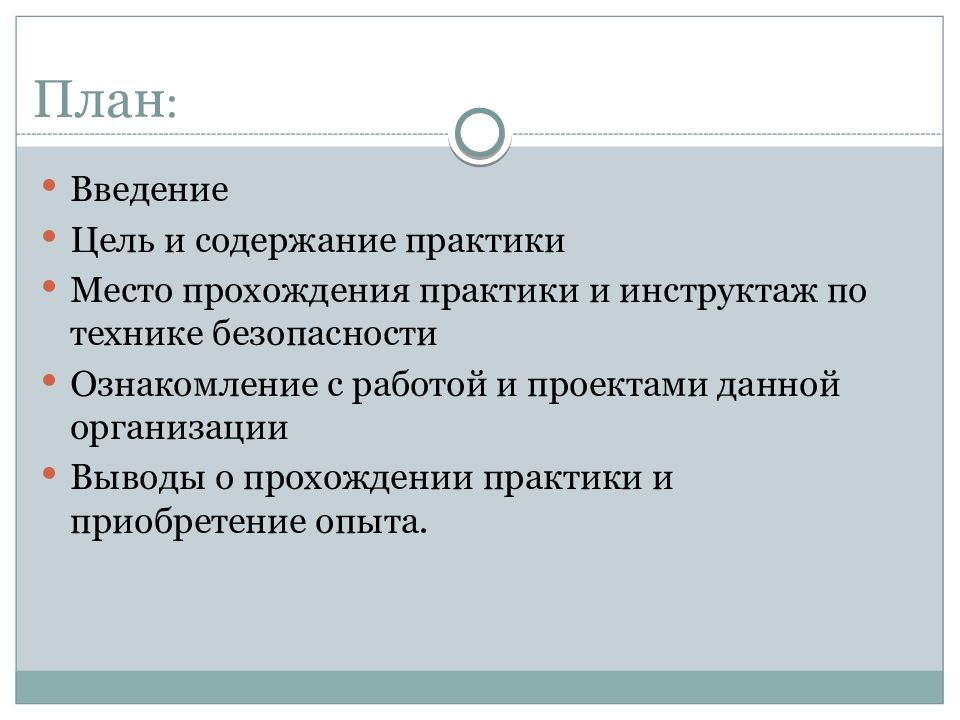 План:

• Введение
• Цель и содержание практики
• Место прохождения практики и инструктаж по технике безопасности
• Ознакомление с работой и проектами данной организации
• Выводы о прохождении практики и приобретение опыта.